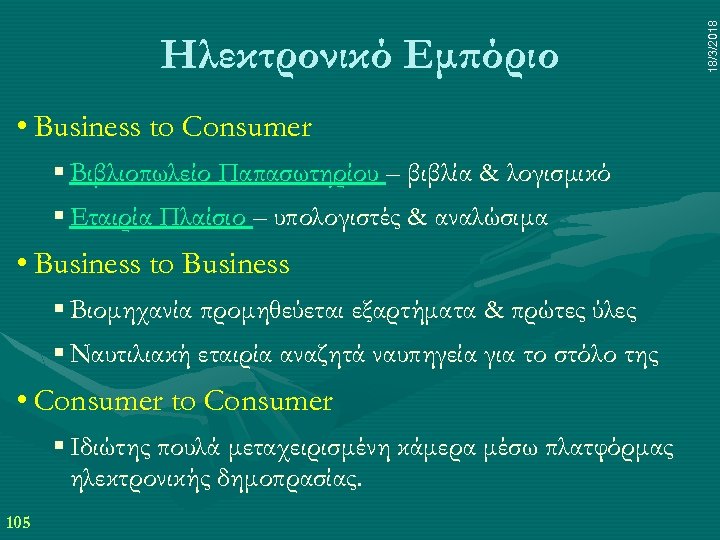 18/3/2018

Ηλεκτρονικό Εμπόριο

• Business to Consumer

▪ Βιβλιοπωλείο Παπασωτηρίου – βιβλία & λογισμικό

▪ Εταιρία Πλαίσιο – υπολογιστές & αναλώσιμα

• Business to Business

▪ Βιομηχανία προμηθεύεται εξαρτήματα & πρώτες ύλες

▪ Ναυτιλιακή εταιρία αναζητά ναυπηγεία για το στόλο της

• Consumer to Consumer

▪ Ιδιώτης πουλά μεταχειρισμένη κάμερα μέσω πλατφόρμας ηλεκτρονικής δημοπρασίας.

105